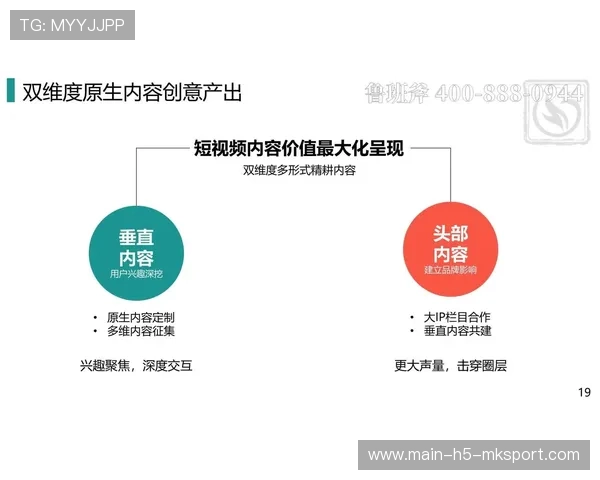 TG: MYYJJPP

双维度原生内容创意产出

鲁班斧 400-888-0944

短视频内容价值最大化呈现

双维度多形式精耕内容

垂直内容
用户兴趣深挖

• 原生内容定制
• 多维内容征集

兴趣聚焦，深度交互

头部内容
建立品牌影响

• 大IP栏目合作
• 垂直内容共建

更大声量，击穿圈层

19

www.main-h5-mksport.com